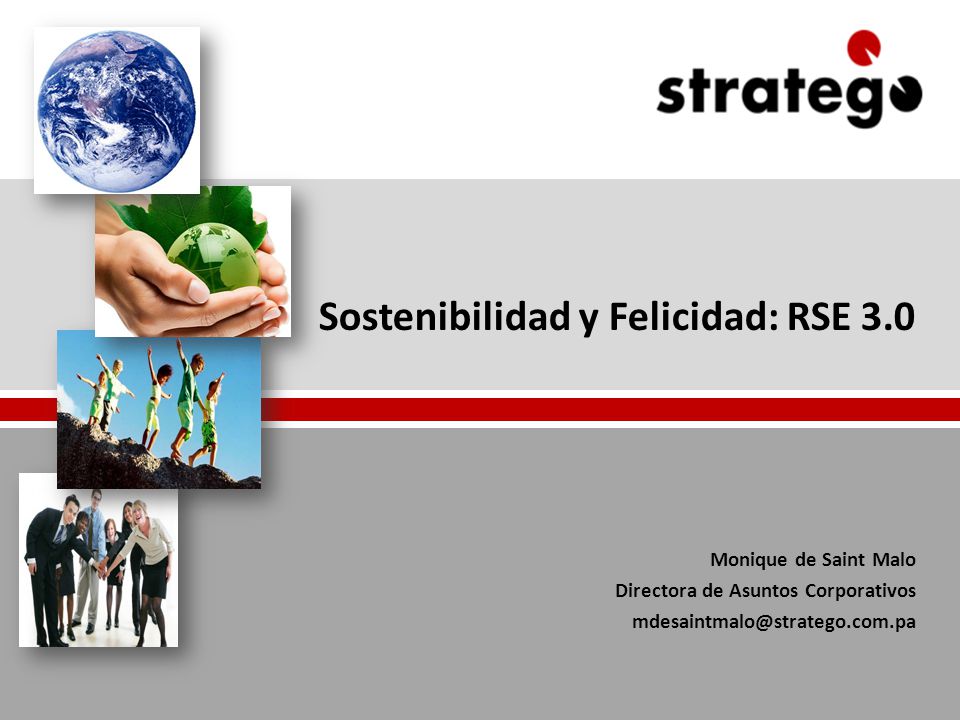 stratego

Sostenibilidad y Felicidad: RSE 3.0

Monique de Saint Malo
Directora de Asuntos Corporativos
mdesaintmalo@stratego.com.pa